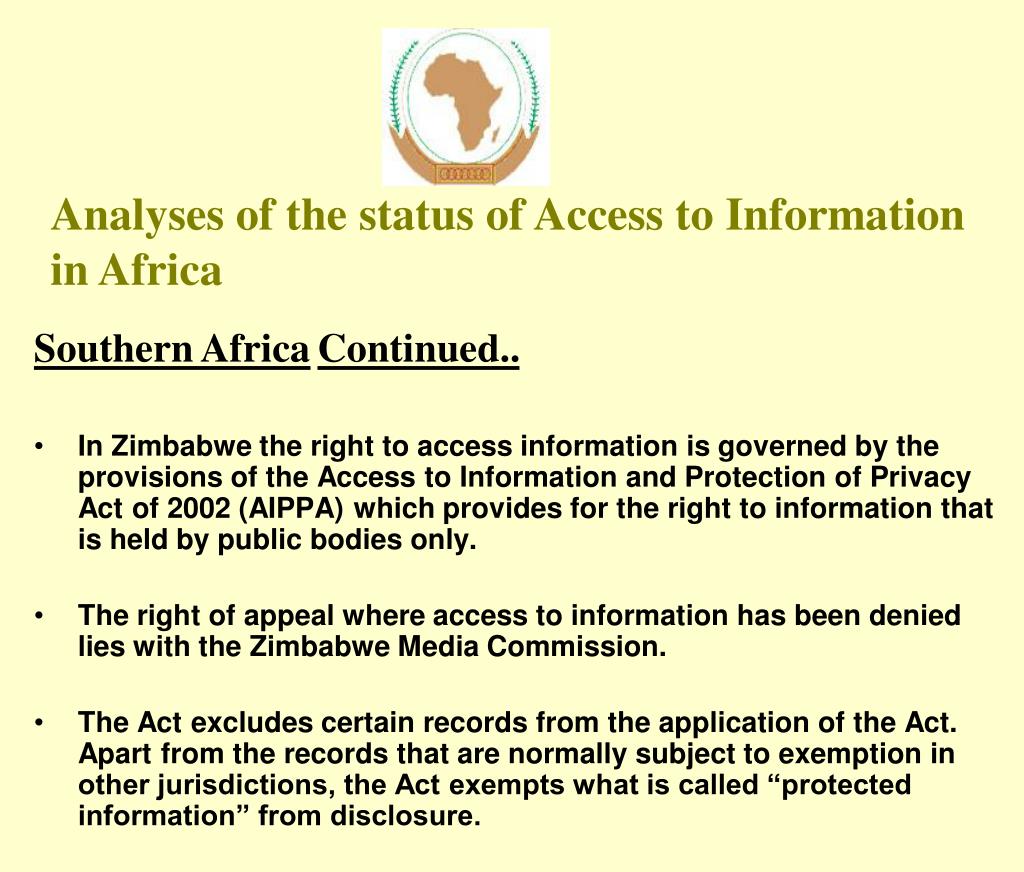 Analyses of the status of Access to Information in Africa

Southern Africa Continued..

• In Zimbabwe the right to access information is governed by the provisions of the Access to Information and Protection of Privacy Act of 2002 (AIPPA) which provides for the right to information that is held by public bodies only.

• The right of appeal where access to information has been denied lies with the Zimbabwe Media Commission.

• The Act excludes certain records from the application of the Act. Apart from the records that are normally subject to exemption in other jurisdictions, the Act exempts what is called “protected information” from disclosure.